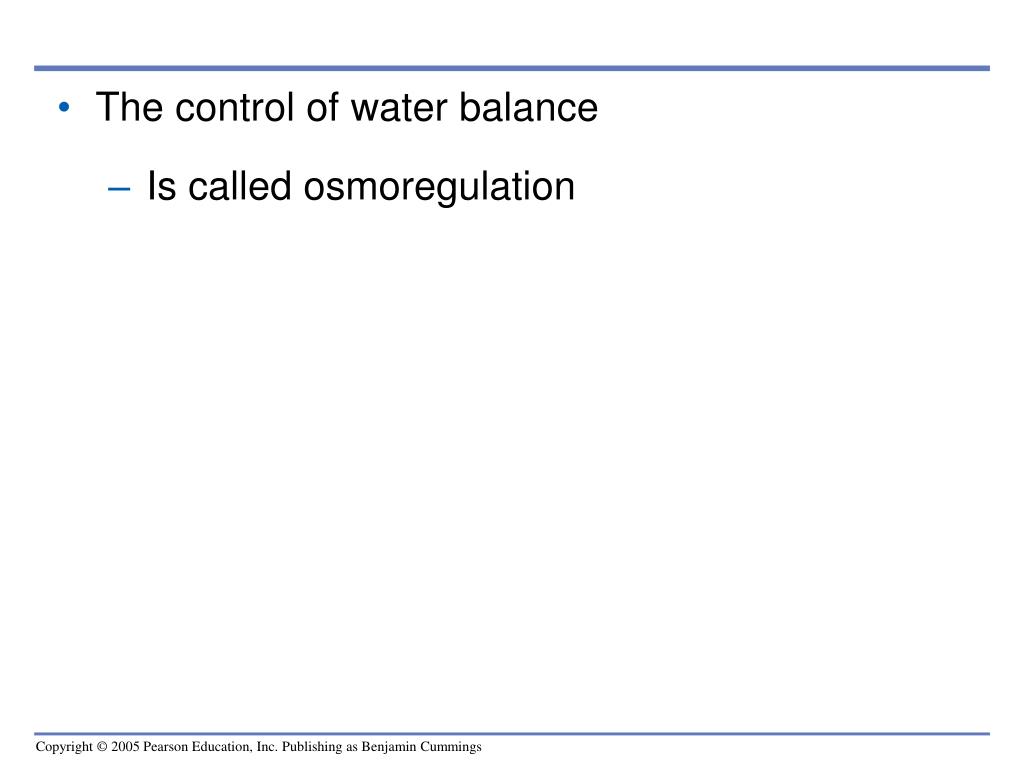 • The control of water balance

– Is called osmoregulation

Copyright © 2005 Pearson Education, Inc. Publishing as Benjamin Cummings